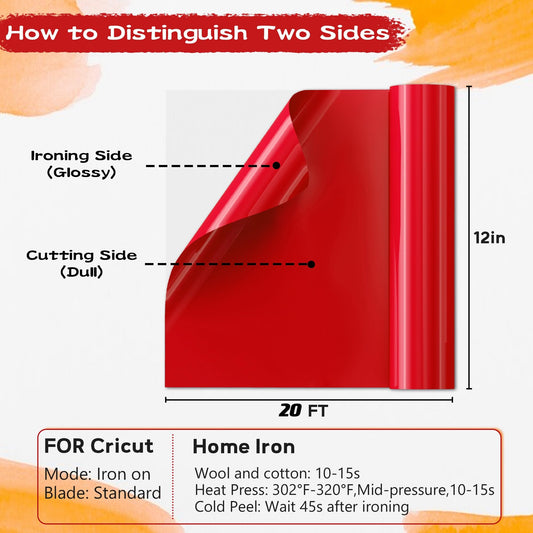 How to Distinguish Two Sides

Ironing Side
(Glossy)

Cutting Side
(Dull)

12in

20 FT

FOR Cricut

Mode: Iron on
Blade: Standard

Home Iron

Wool and cotton: 10-15s
Heat Press: 302°F-320°F,Mid-pressure,10-15s
Cold Peel: Wait 45s after ironing